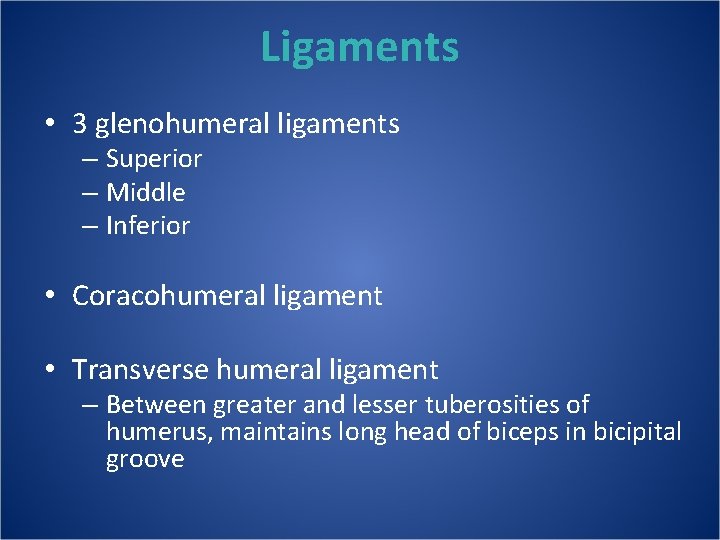 Ligaments

• 3 glenohumeral ligaments
– Superior
– Middle
– Inferior

• Coracohumeral ligament

• Transverse humeral ligament
– Between greater and lesser tuberosities of humerus, maintains long head of biceps in bicipital groove